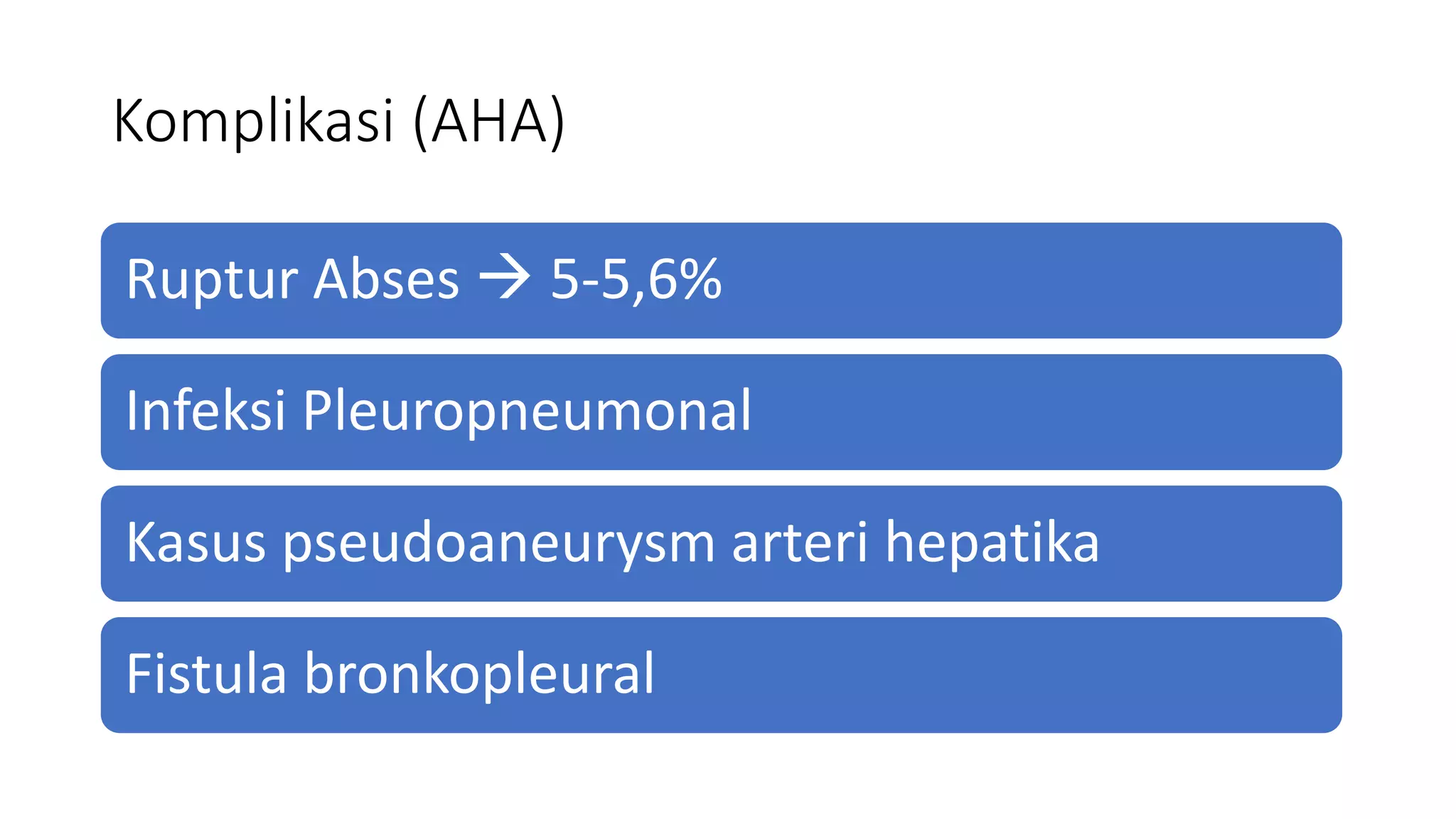 Komplikasi (AHA)

Ruptur Abses → 5-5,6%

Infeksi Pleuropneumonal

Kasus pseudoaneurysm arteri hepatika

Fistula bronkopleural